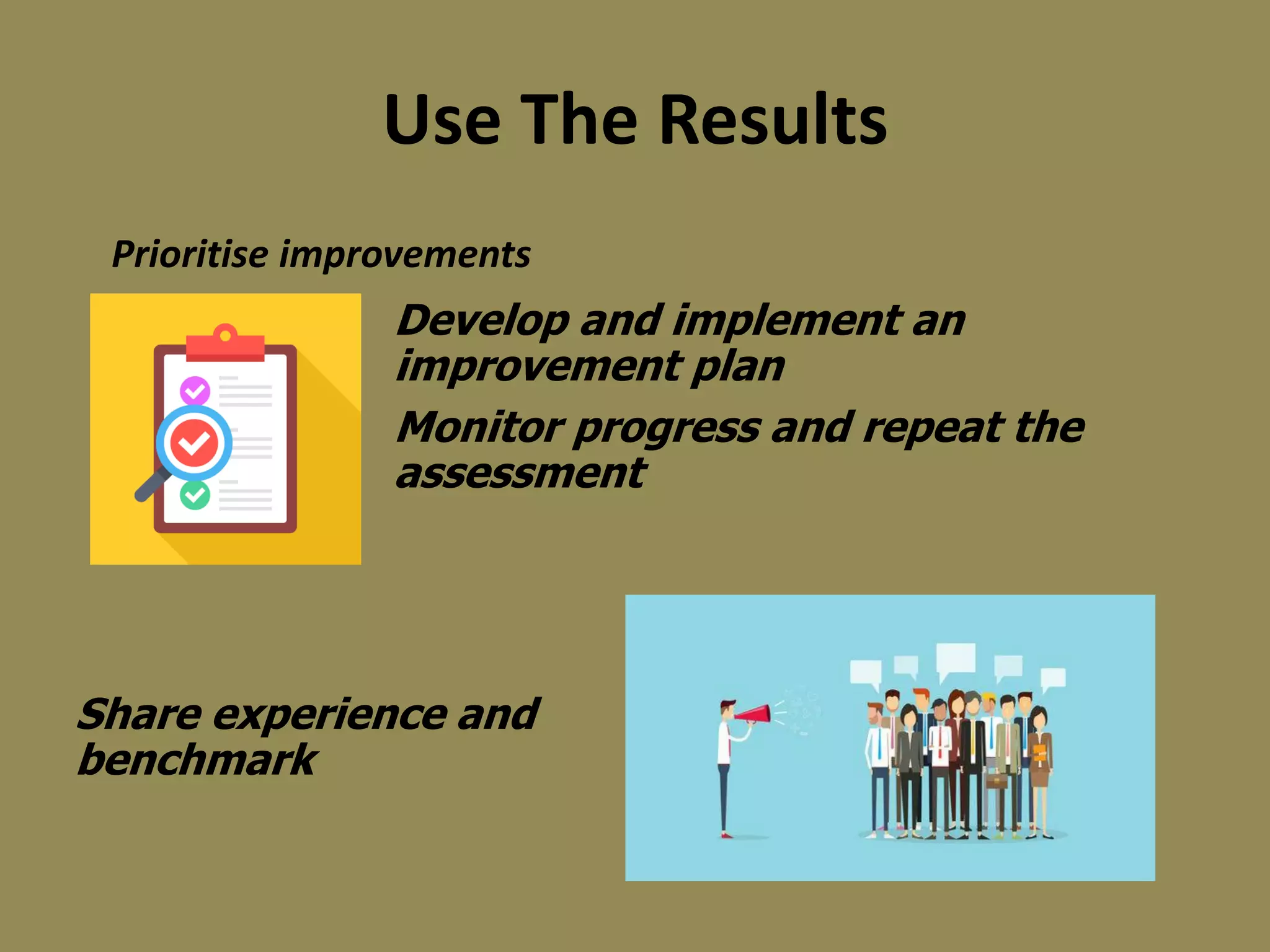 Use The Results

Prioritise improvements

Develop and implement an improvement plan

Monitor progress and repeat the assessment

Share experience and benchmark